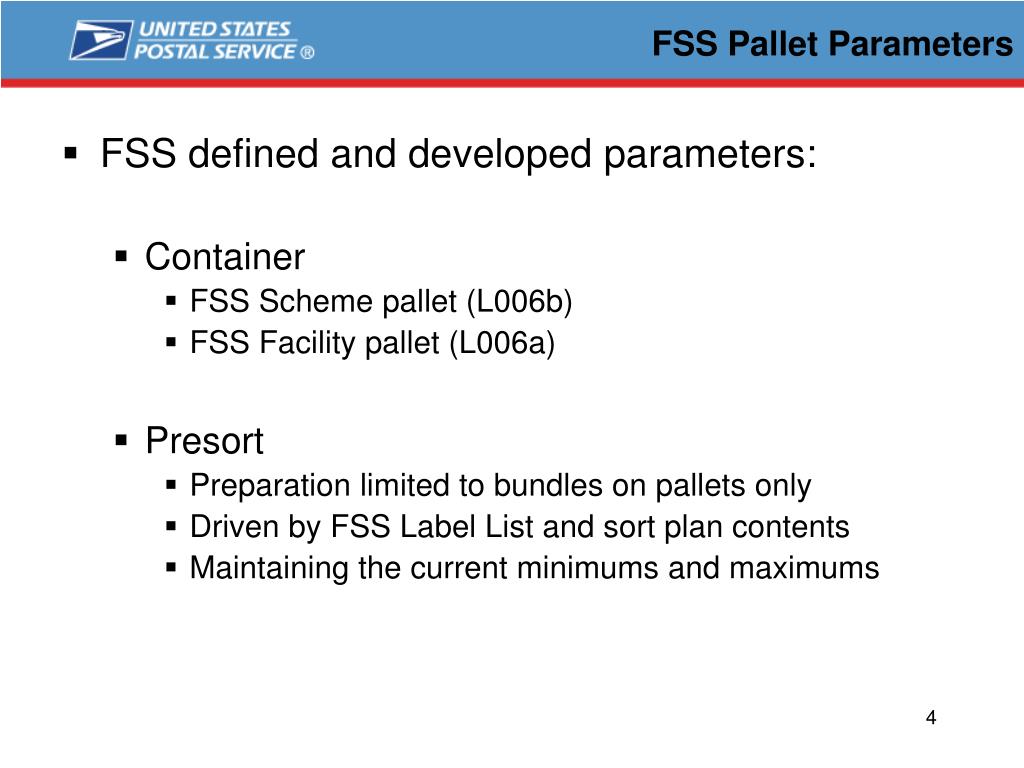 UNITED STATES POSTAL SERVICE ®

FSS Pallet Parameters

▪ FSS defined and developed parameters:

▪ Container
▪ FSS Scheme pallet (L006b)
▪ FSS Facility pallet (L006a)

▪ Presort
▪ Preparation limited to bundles on pallets only
▪ Driven by FSS Label List and sort plan contents
▪ Maintaining the current minimums and maximums

4